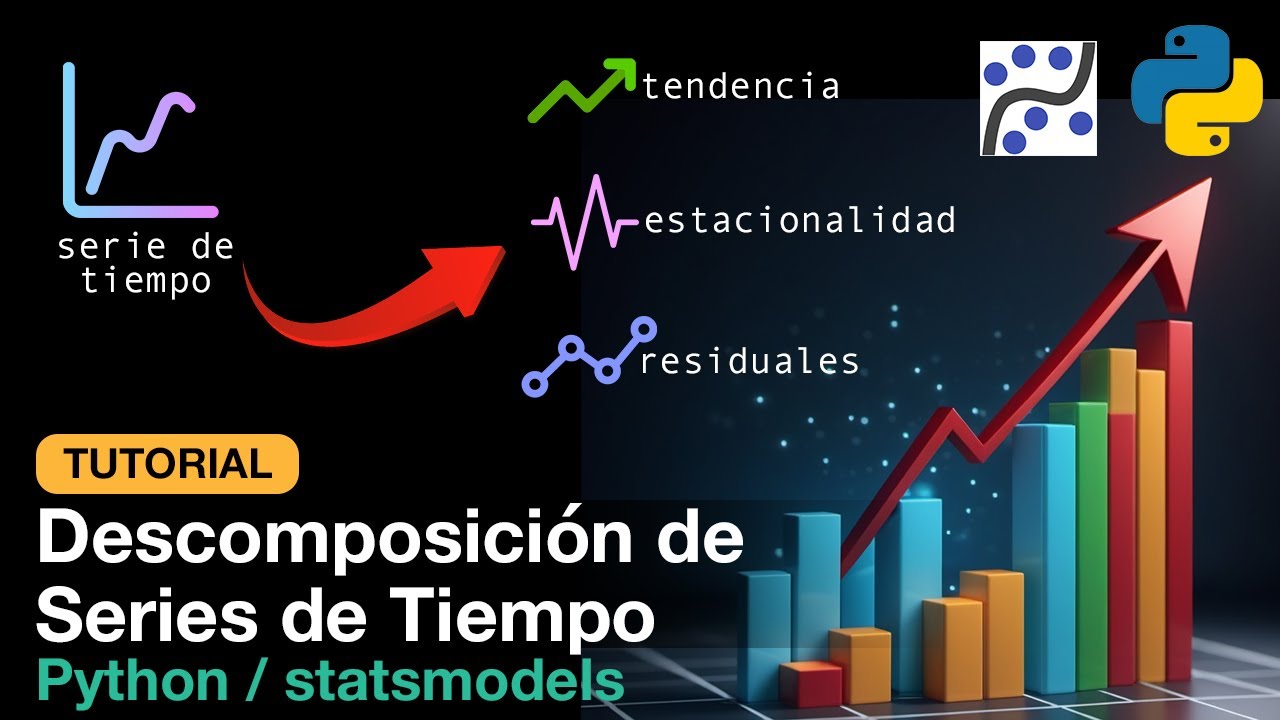 serie de tiempo

tendencia

estacionalidad

residuales

TUTORIAL

Descomposición de Series de Tiempo

Python / statsmodels